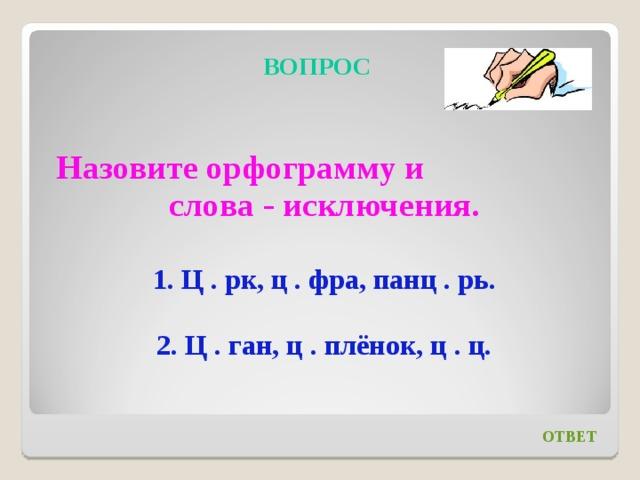 ВОПРОС

Назовите орфограмму и слова - исключения.

1. Ц . рк, ц . фра, панц . рь.

2. Ц . ган, ц . плёнок, ц . ц.

ОТВЕТ